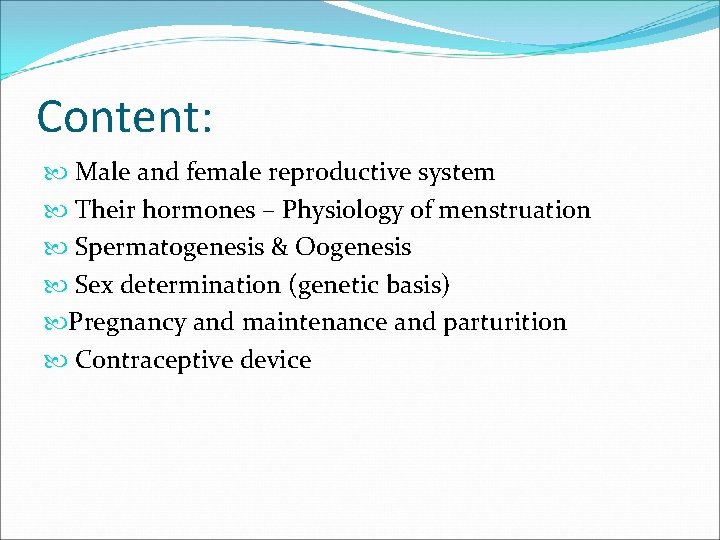 Content:

Male and female reproductive system
Their hormones – Physiology of menstruation
Spermatogenesis & Oogenesis
Sex determination (genetic basis)
Pregnancy and maintenance and parturition
Contraceptive device